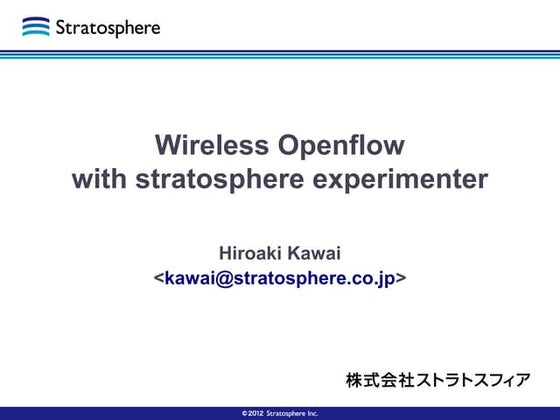 Stratosphere

Wireless Openflow with stratosphere experimenter

Hiroaki Kawai
<kawai@stratosphere.co.jp>

株式会社ストラトスフィア

©2012 Stratosphere Inc.